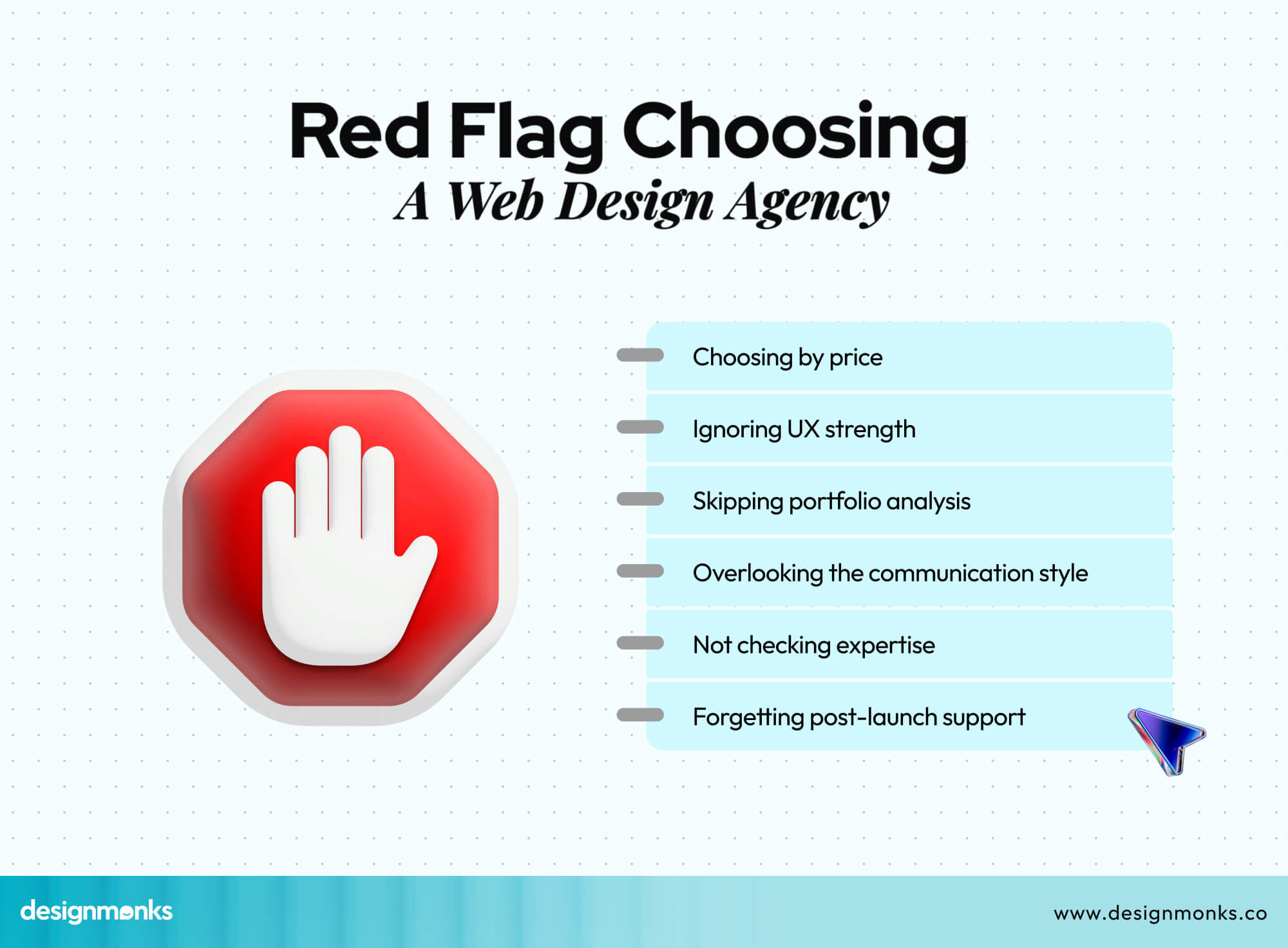 Red Flag Choosing
A Web Design Agency

Choosing by price

Ignoring UX strength

Skipping portfolio analysis

Overlooking the communication style

Not checking expertise

Forgetting post-launch support

designmonks

www.designmonks.co